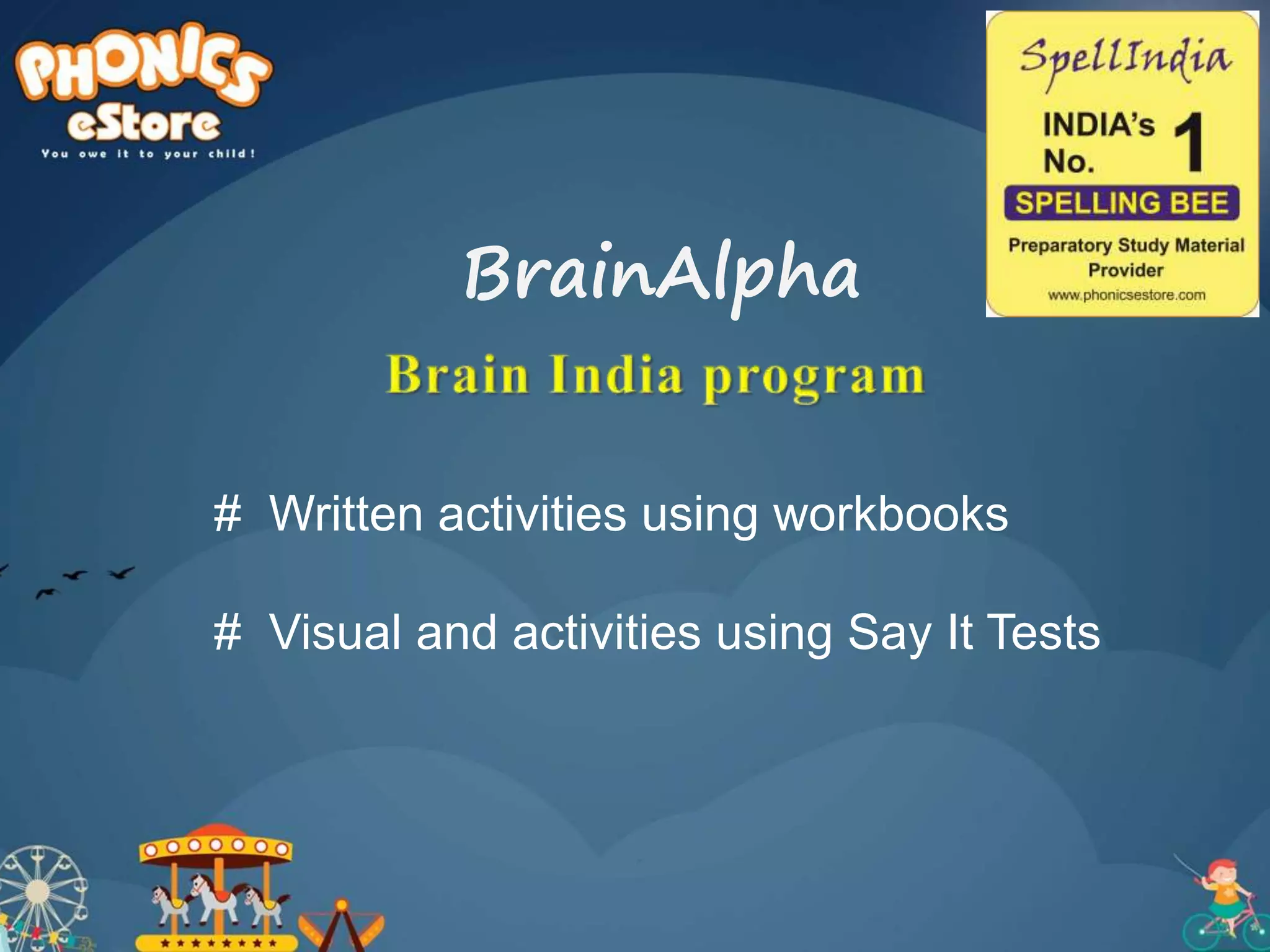 PHONICS eStore
You owe it to your child!

SpellIndia
INDIA's No. 1
SPELLING BEE
Preparatory Study Material Provider
www.phonicsestore.com

BrainAlpha

Brain India program

# Written activities using workbooks

# Visual and activities using Say It Tests